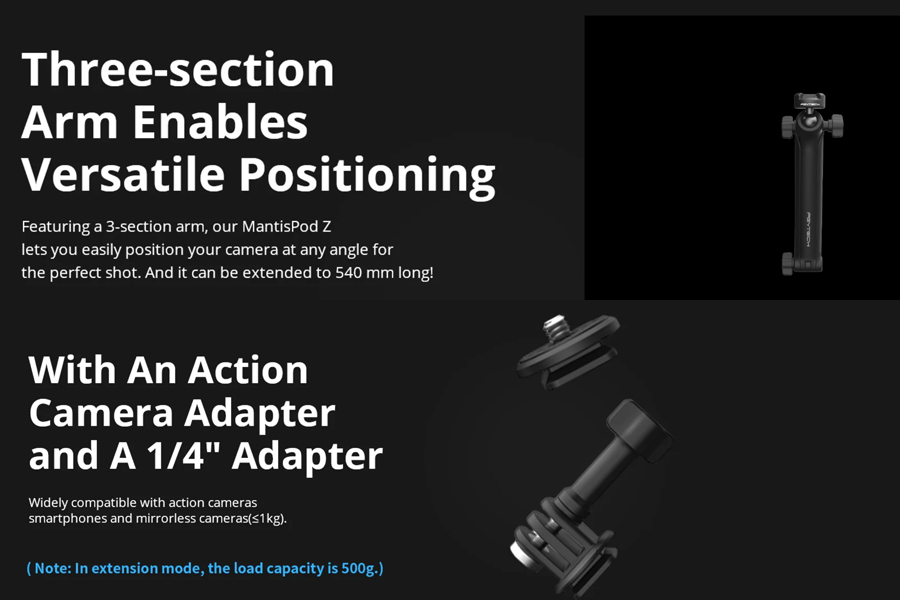 Three-section Arm Enables Versatile Positioning

Featuring a 3-section arm, our MantisPod Z lets you easily position your camera at any angle for the perfect shot. And it can be extended to 540 mm long!

PGYTECH

With An Action Camera Adapter and A 1/4" Adapter

Widely compatible with action cameras smartphones and mirrorless cameras(≤1kg).

( Note: In extension mode, the load capacity is 500g.)